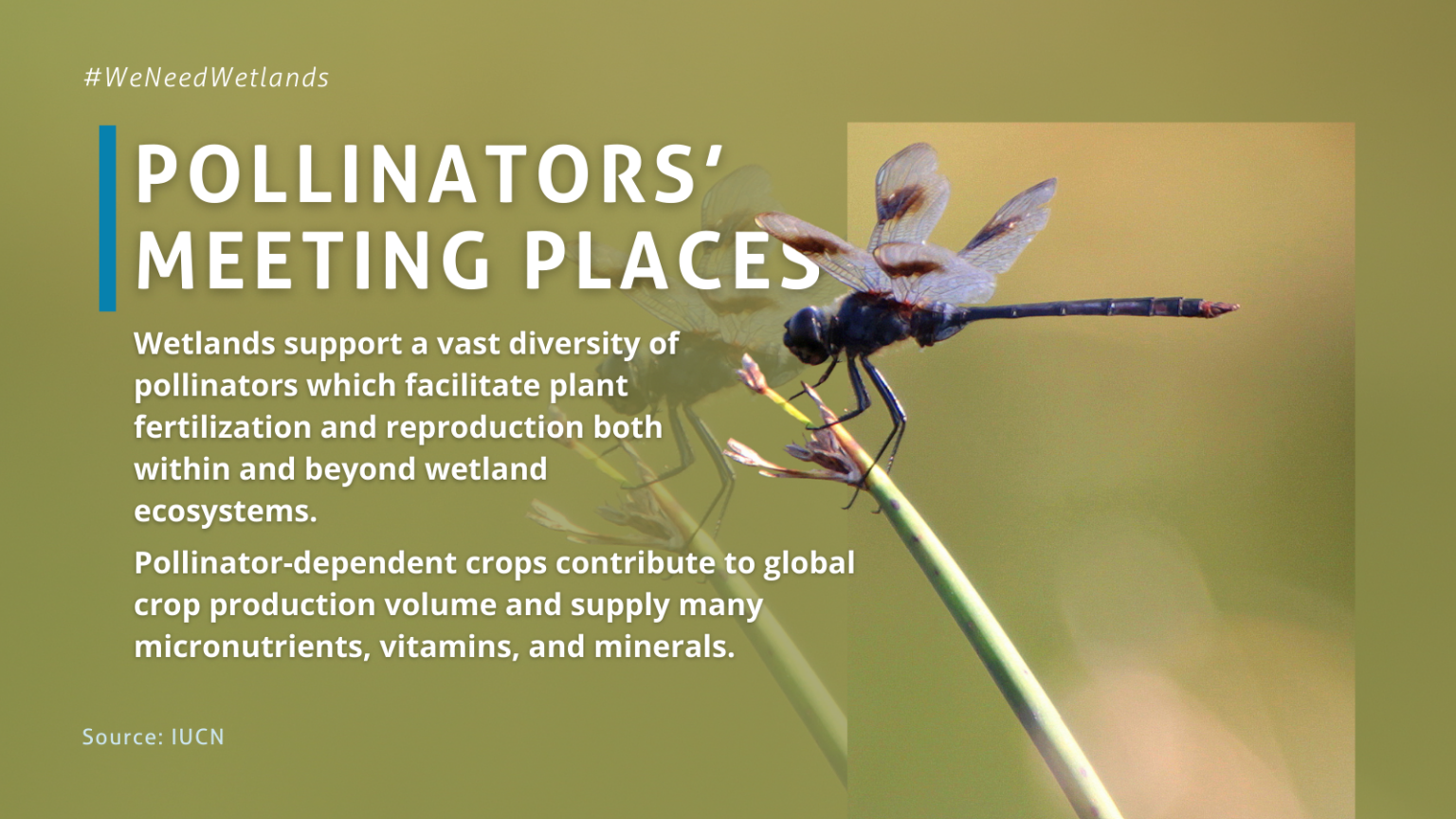 #WeNeedWetlands

POLLINATORS' MEETING PLACES

Wetlands support a vast diversity of pollinators which facilitate plant fertilization and reproduction both within and beyond wetland ecosystems.

Pollinator-dependent crops contribute to global crop production volume and supply many micronutrients, vitamins, and minerals.

Source: IUCN